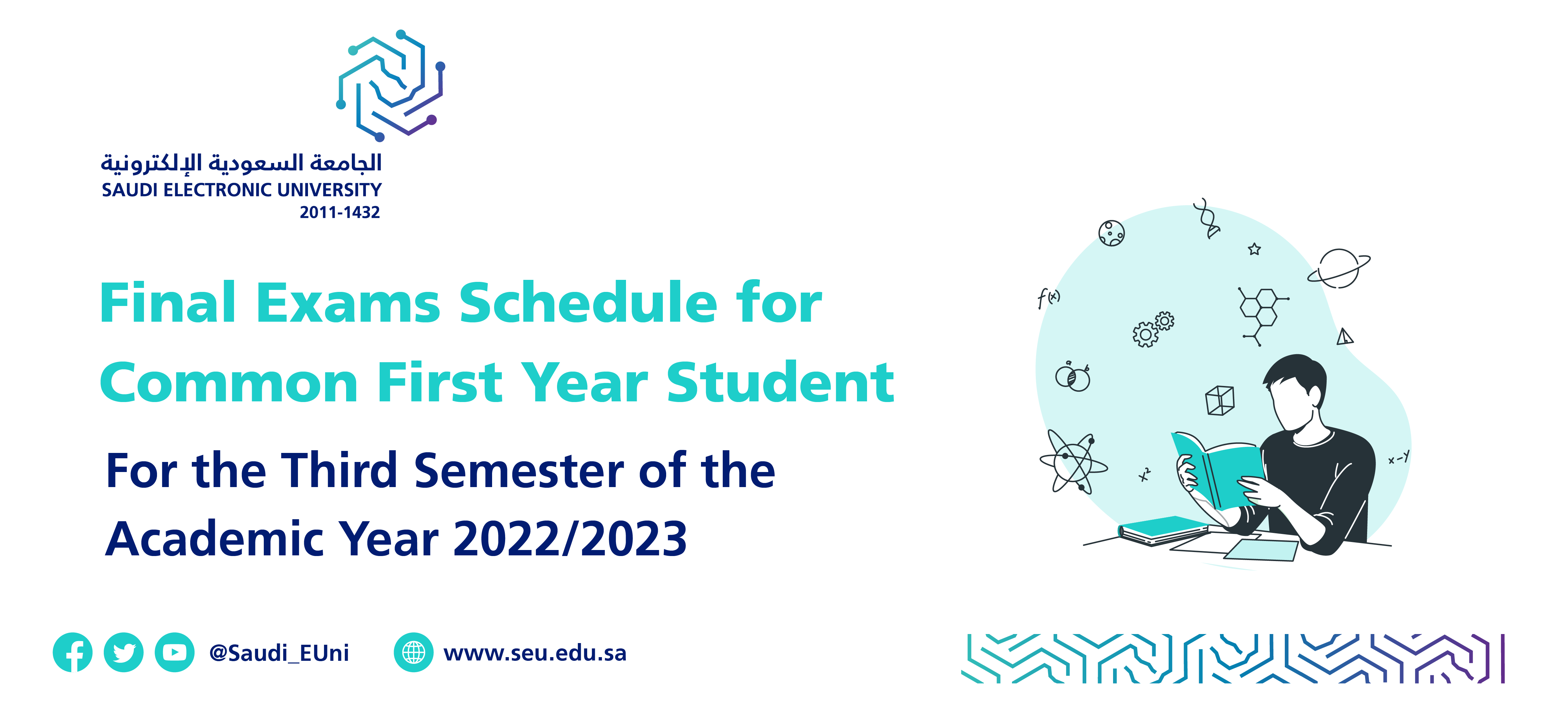 الجامعة السعودية الإلكترونية
SAUDI ELECTRONIC UNIVERSITY
2011-1432

Final Exams Schedule for Common First Year Student

For the Third Semester of the Academic Year 2022/2023

$f(x)$

$x^2$

$x-y$

@Saudi_EUni

www.seu.edu.sa